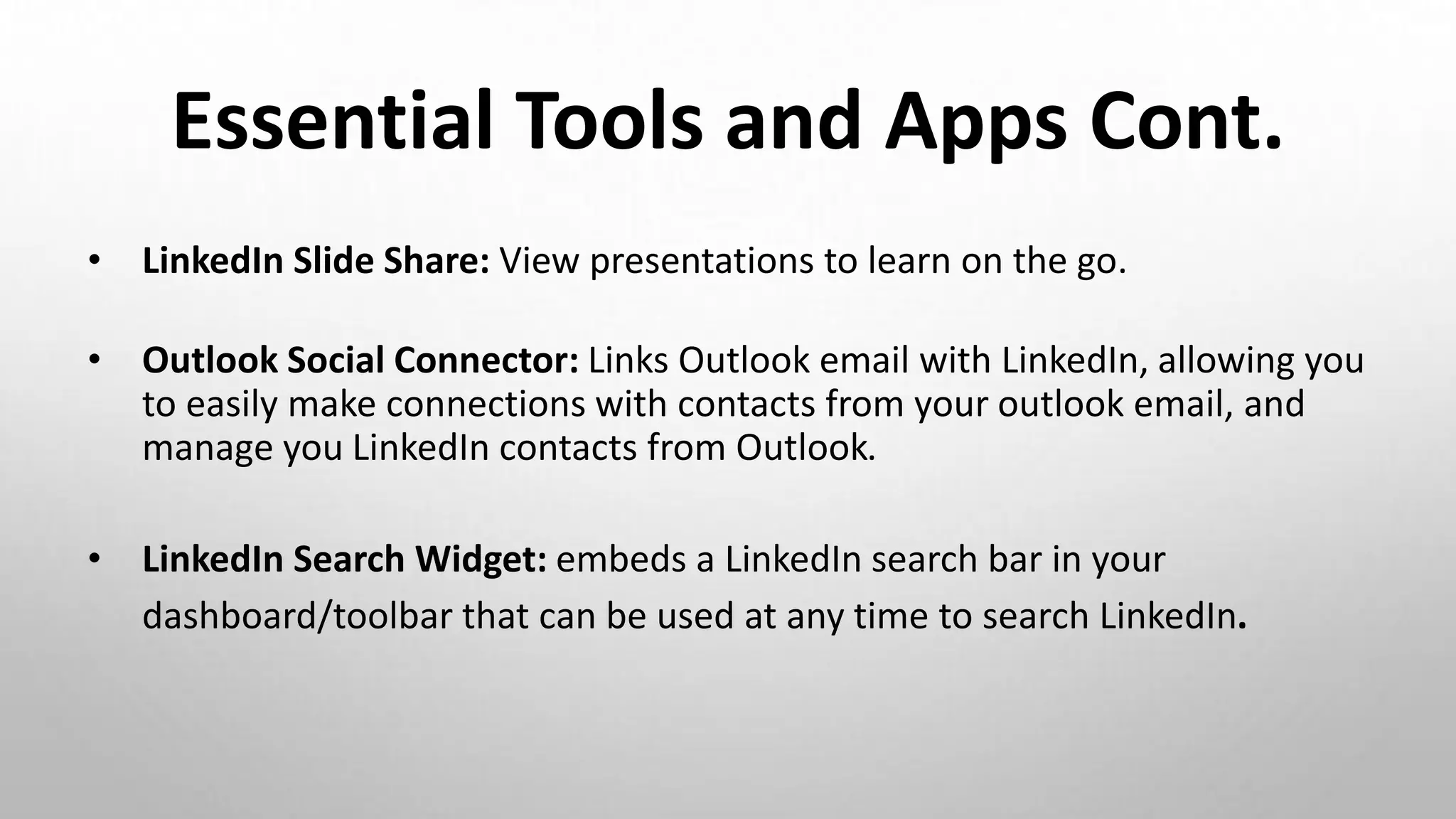 Essential Tools and Apps Cont.

• LinkedIn Slide Share: View presentations to learn on the go.

• Outlook Social Connector: Links Outlook email with LinkedIn, allowing you to easily make connections with contacts from your outlook email, and manage you LinkedIn contacts from Outlook.

• LinkedIn Search Widget: embeds a LinkedIn search bar in your dashboard/toolbar that can be used at any time to search LinkedIn.